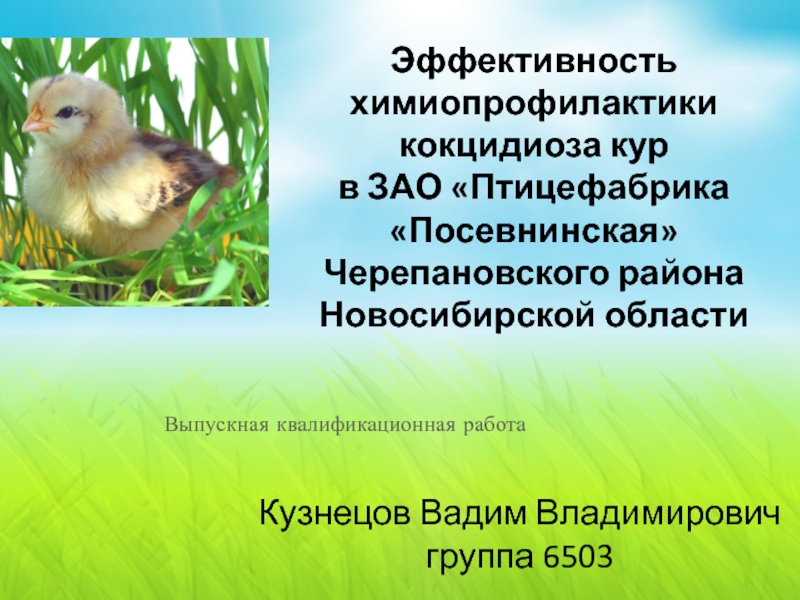 Эффективность химиопрофилактики кокцидиоза кур в ЗАО «Птицефабрика «Посевнинская» Черепановского района Новосибирской области

Выпускная квалификационная работа

Кузнецов Вадим Владимирович
группа 6503